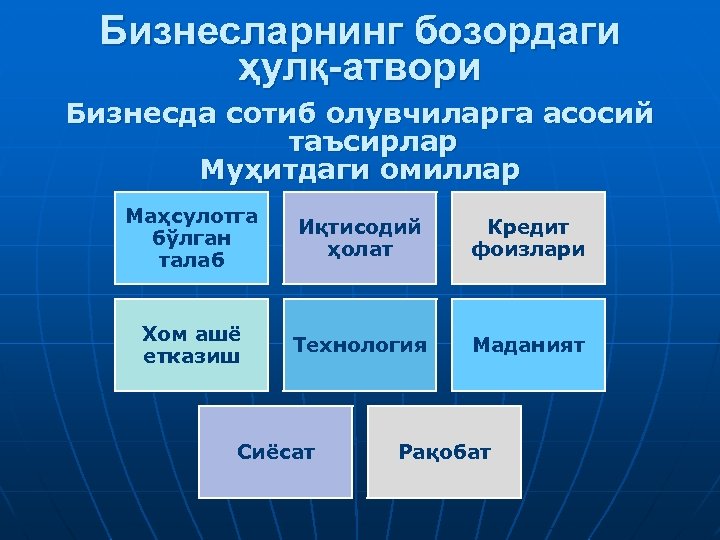 Бизнесларнинг бозордаги ҳулқ-атвори

Бизнесда сотиб олувчиларга асосий таъсирлар
Муҳитдаги омиллар

Маҳсулотга бўлган талаб

Иқтисодий ҳолат

Кредит фоизлари

Хом ашё етказиш

Технология

Маданият

Сиёсат

Рақобат